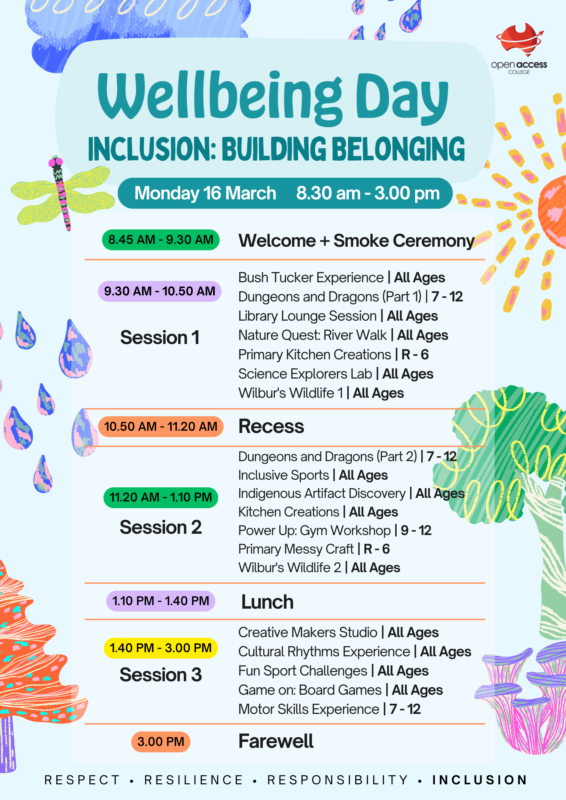 open access COLLEGE

Wellbeing Day

INCLUSION: BUILDING BELONGING

Monday 16 March 8.30 am - 3.00 pm

8.45 AM - 9.30 AM Welcome + Smoke Ceremony

9.30 AM - 10.50 AM

Session 1

Bush Tucker Experience | All Ages
Dungeons and Dragons (Part 1) | 7 - 12
Library Lounge Session | All Ages
Nature Quest: River Walk | All Ages
Primary Kitchen Creations | R - 6
Science Explorers Lab | All Ages
Wilbur's Wildlife 1 | All Ages

10.50 AM - 11.20 AM Recess

11.20 AM - 1.10 PM

Session 2

Dungeons and Dragons (Part 2) | 7 - 12
Inclusive Sports | All Ages
Indigenous Artifact Discovery | All Ages
Kitchen Creations | All Ages
Power Up: Gym Workshop | 9 - 12
Primary Messy Craft | R - 6
Wilbur's Wildlife 2 | All Ages

1.10 PM - 1.40 PM Lunch

1.40 PM - 3.00 PM

Session 3

Creative Makers Studio | All Ages
Cultural Rhythms Experience | All Ages
Fun Sport Challenges | All Ages
Game on: Board Games | All Ages
Motor Skills Experience | 7 - 12

3.00 PM Farewell

RESPECT • RESILIENCE • RESPONSIBILITY • INCLUSION